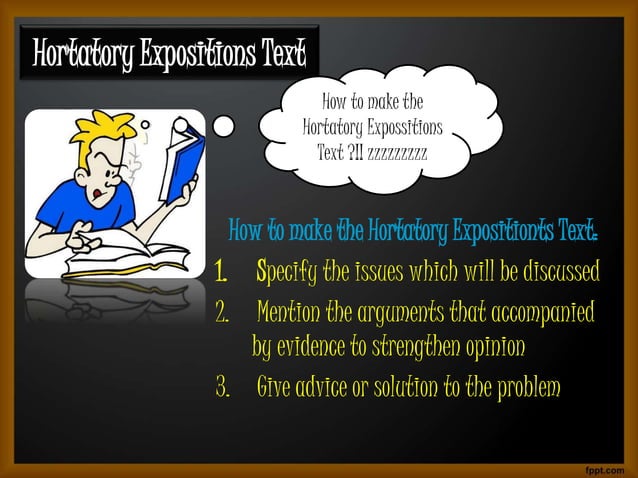 Hortatory Expositions Text

How to make the Hortatory Expossitions Text ?!! zzzzzzzzz

How to make the Hortatory Expositionts Text:
1. Specify the issues which will be discussed
2. Mention the arguments that accompanied by evidence to strengthen opinion
3. Give advice or solution to the problem

fppt.com